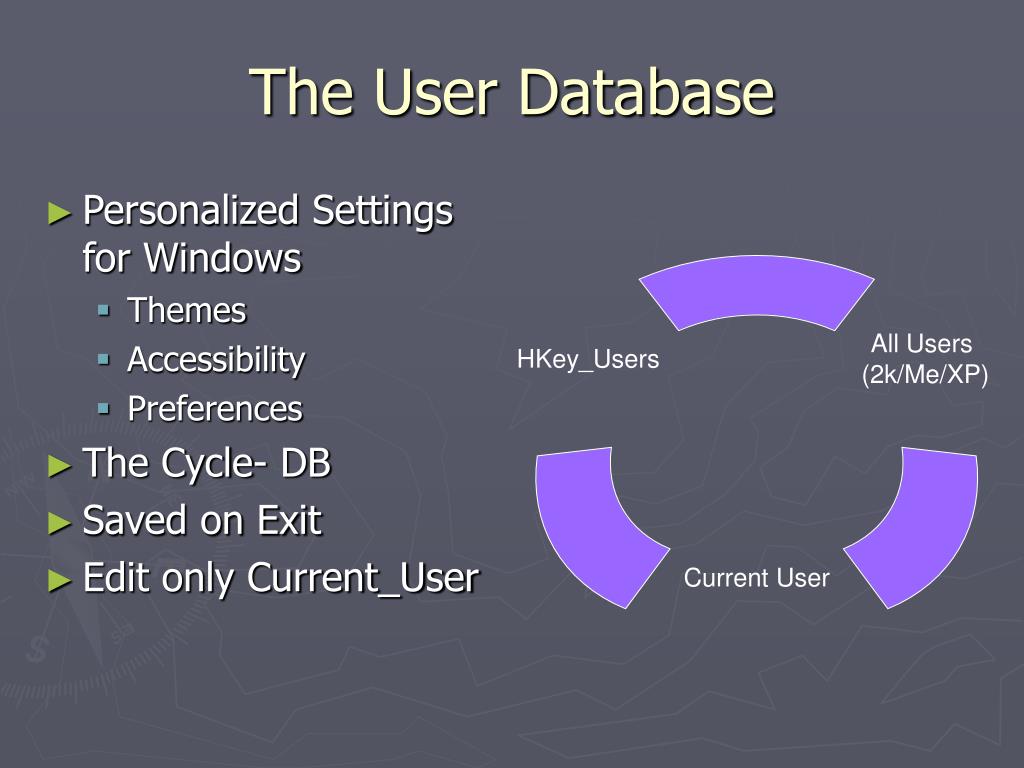 The User Database

► Personalized Settings for Windows
▪ Themes
▪ Accessibility
▪ Preferences
► The Cycle- DB
► Saved on Exit
► Edit only Current_User

HKey_Users

All Users (2k/Me/XP)

Current User